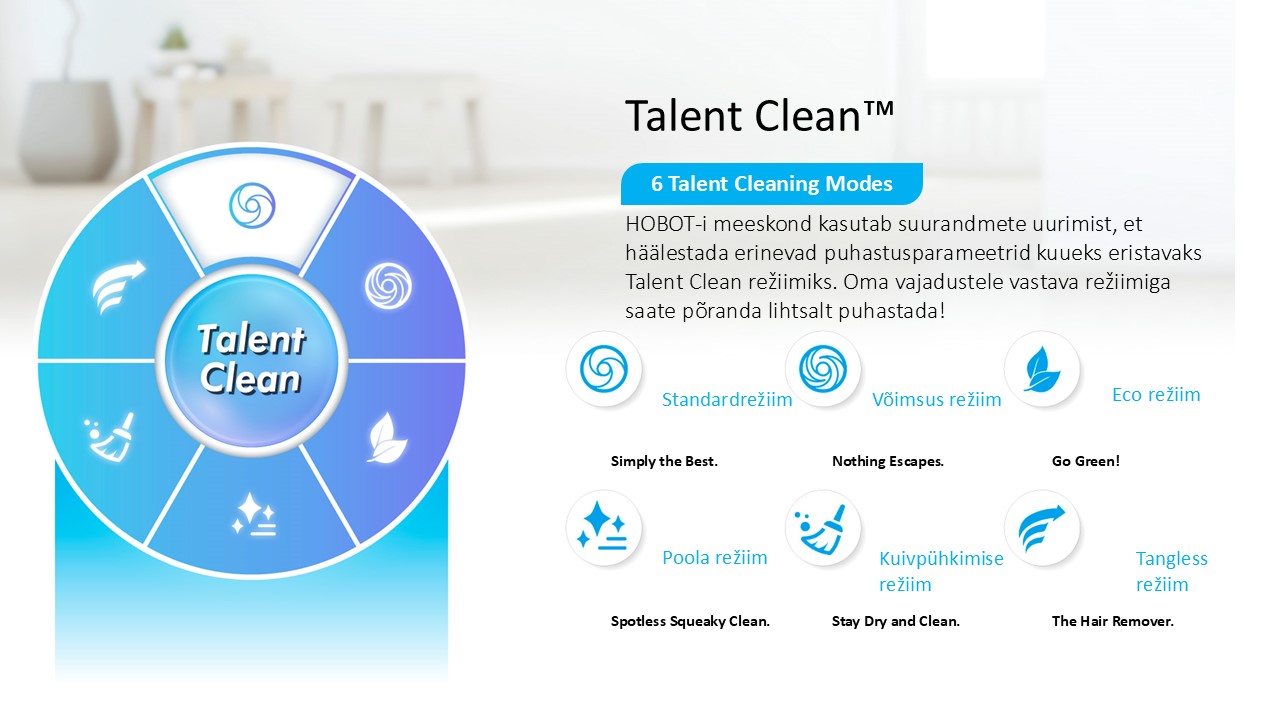 Talent Clean

Talent Clean™

6 Talent Cleaning Modes

HOBOT-i meeskond kasutab suurandmete uurimist, et häälestada erinevad puhastusparameetrid kuueks eristavaks Talent Clean režiimiks. Oma vajadustele vastava režiimiga saate põranda lihtsalt puhastada!

Standardrežiim

Simply the Best.

Võimsus režiim

Nothing Escapes.

Eco režiim

Go Green!

Poola režiim

Spotless Squeaky Clean.

Kuivpühkimise režiim

Stay Dry and Clean.

Tangless režiim

The Hair Remover.